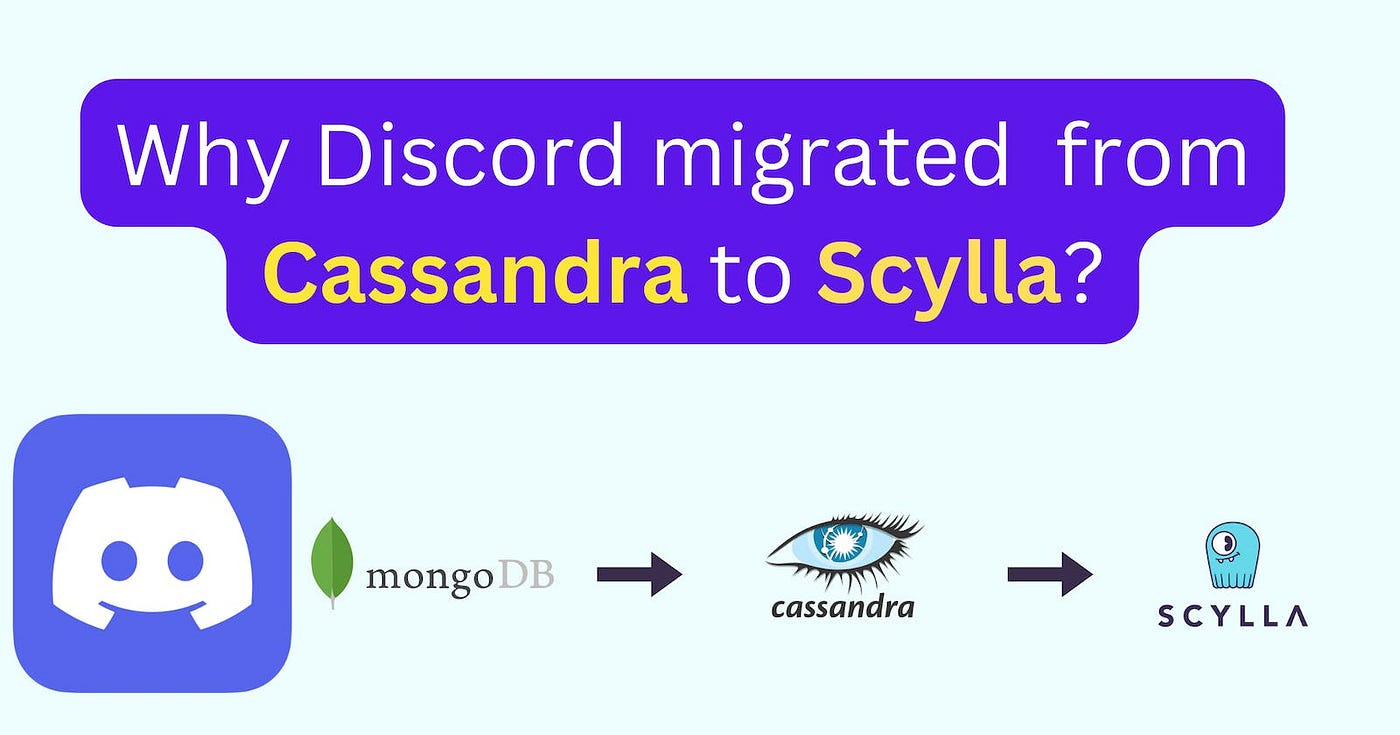 Why Discord migrated from Cassandra to Scylla?

mongoDB

cassandra

SCYLLA